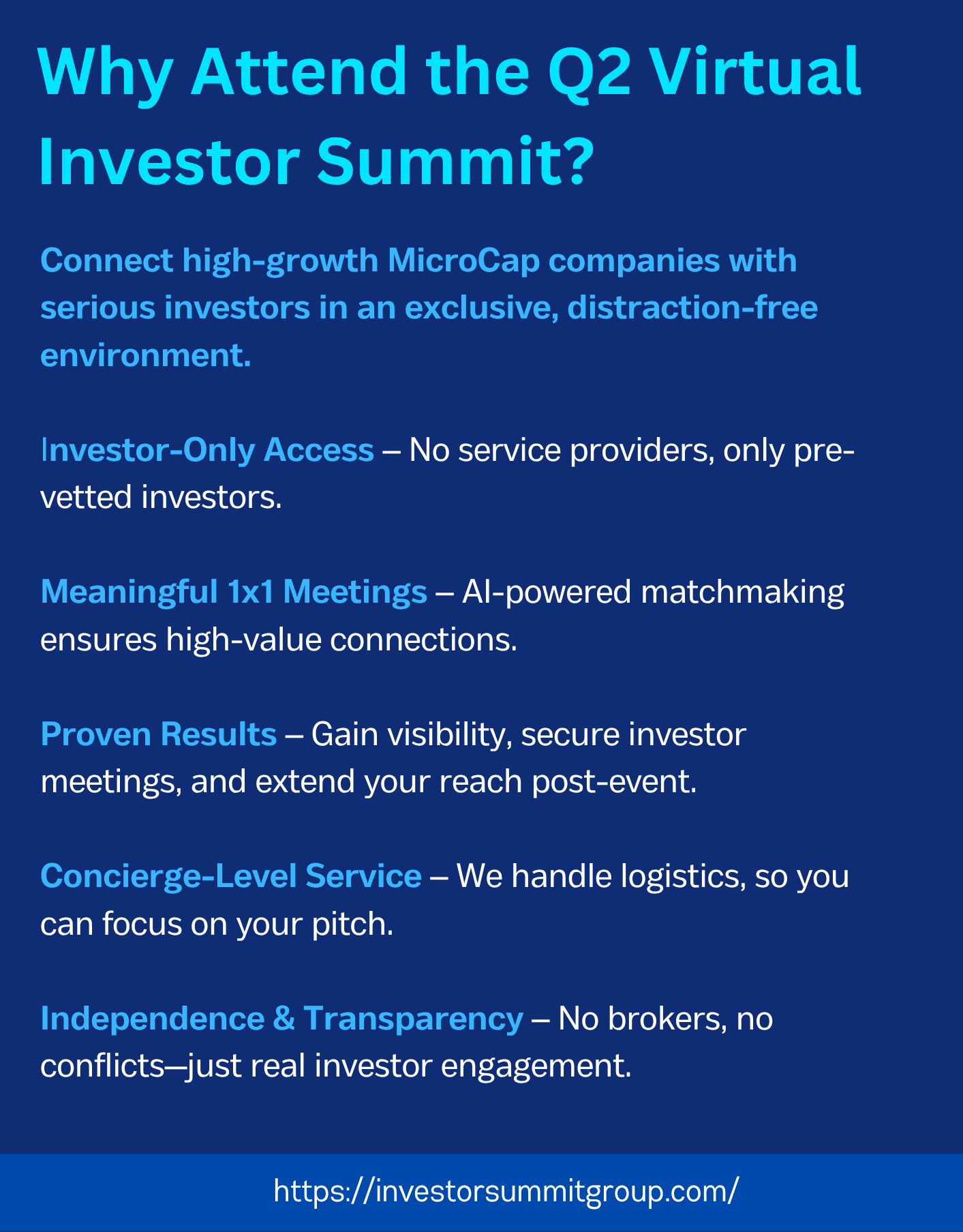 Why Attend the Q2 Virtual Investor Summit?

Connect high-growth MicroCap companies with serious investors in an exclusive, distraction-free environment.

Investor-Only Access – No service providers, only pre-vetted investors.

Meaningful 1x1 Meetings – AI-powered matchmaking ensures high-value connections.

Proven Results – Gain visibility, secure investor meetings, and extend your reach post-event.

Concierge-Level Service – We handle logistics, so you can focus on your pitch.

Independence & Transparency – No brokers, no conflicts—just real investor engagement.

https://investorsummitgroup.com/